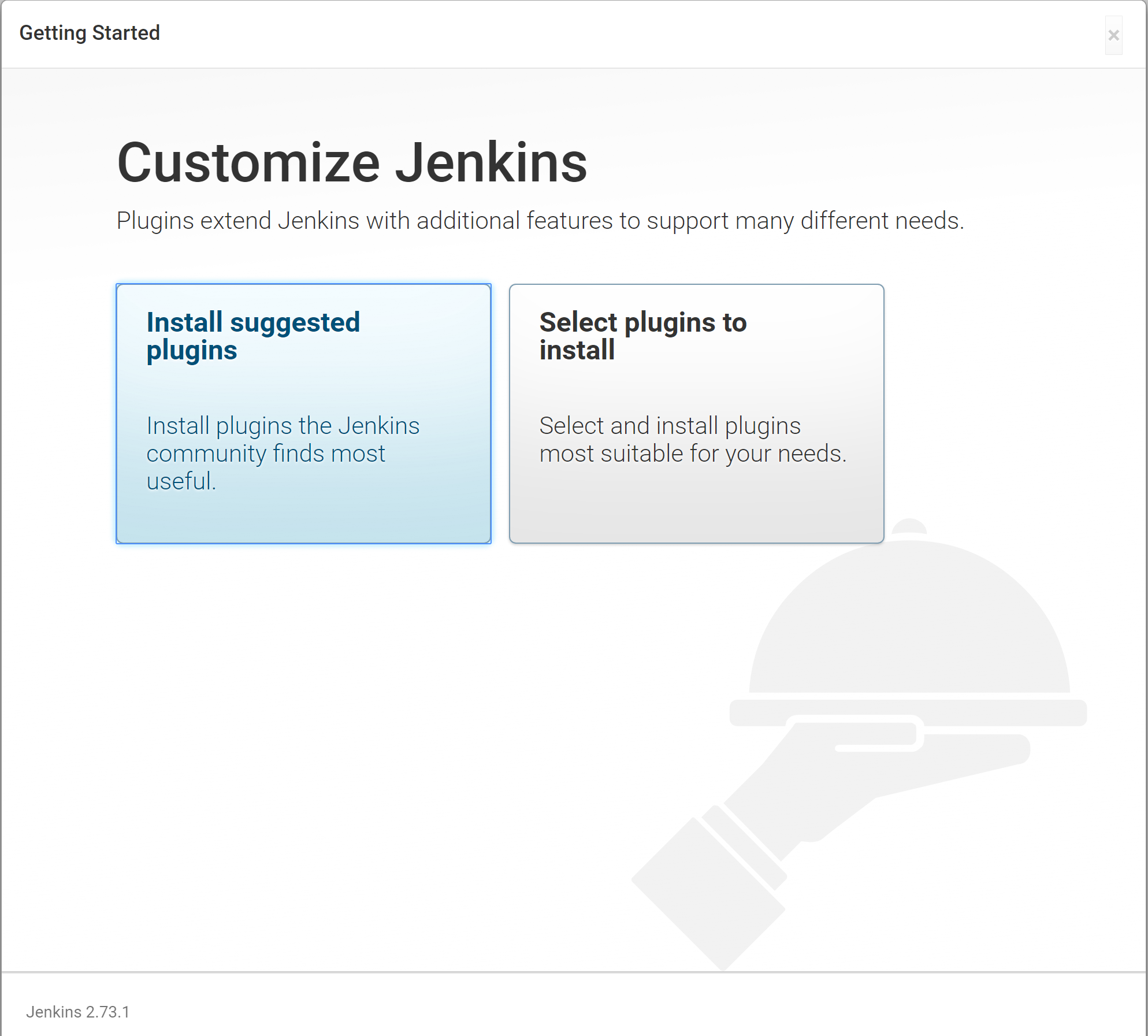 Getting Started

×

Customize Jenkins

Plugins extend Jenkins with additional features to support many different needs.

Install suggested plugins

Install plugins the Jenkins community finds most useful.

Select plugins to install

Select and install plugins most suitable for your needs.

Jenkins 2.73.1